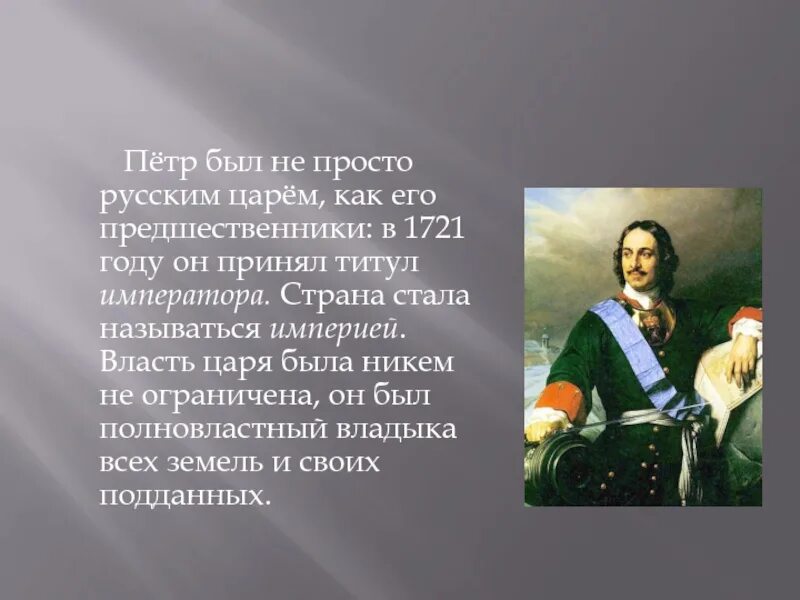 Пётр был не просто русским царём, как его предшественники: в 1721 году он принял титул императора. Страна стала называться империей. Власть царя была никем не ограничена, он был полновластный владыка всех земель и своих подданных.